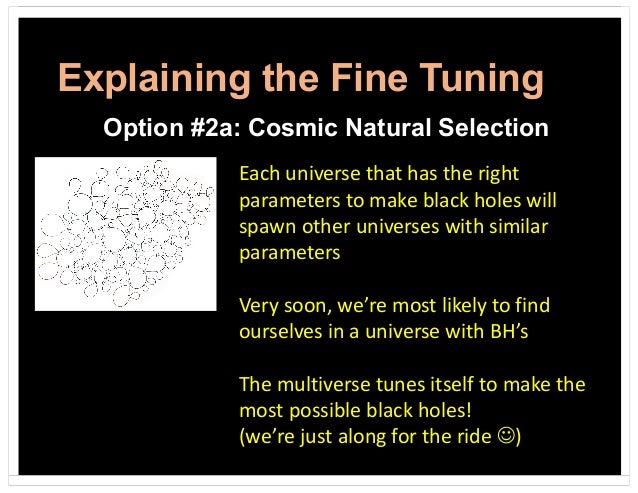 Explaining the Fine Tuning

Option #2a: Cosmic Natural Selection

Each universe that has the right parameters to make black holes will spawn other universes with similar parameters

Very soon, we're most likely to find ourselves in a universe with BH's

The multiverse tunes itself to make the most possible black holes!
(we're just along for the ride ☺)